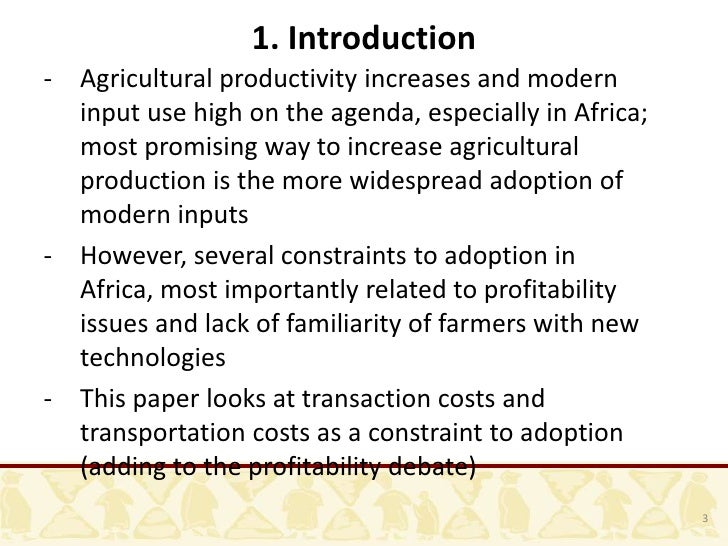 1. Introduction

- Agricultural productivity increases and modern input use high on the agenda, especially in Africa; most promising way to increase agricultural production is the more widespread adoption of modern inputs

- However, several constraints to adoption in Africa, most importantly related to profitability issues and lack of familiarity of farmers with new technologies

- This paper looks at transaction costs and transportation costs as a constraint to adoption (adding to the profitability debate)

3